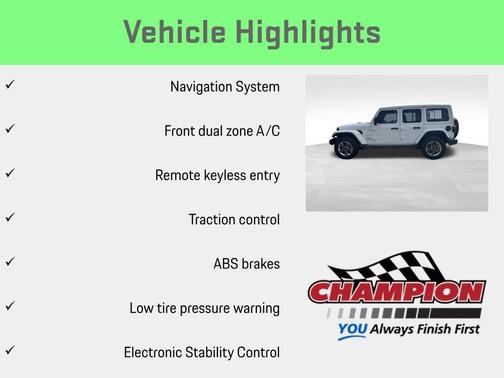 Vehicle Highlights

✓ Navigation System

✓ Front dual zone A/C

✓ Remote keyless entry

✓ Traction control

✓ ABS brakes

✓ Low tire pressure warning

✓ Electronic Stability Control

CHAMPION
YOU Always Finish First